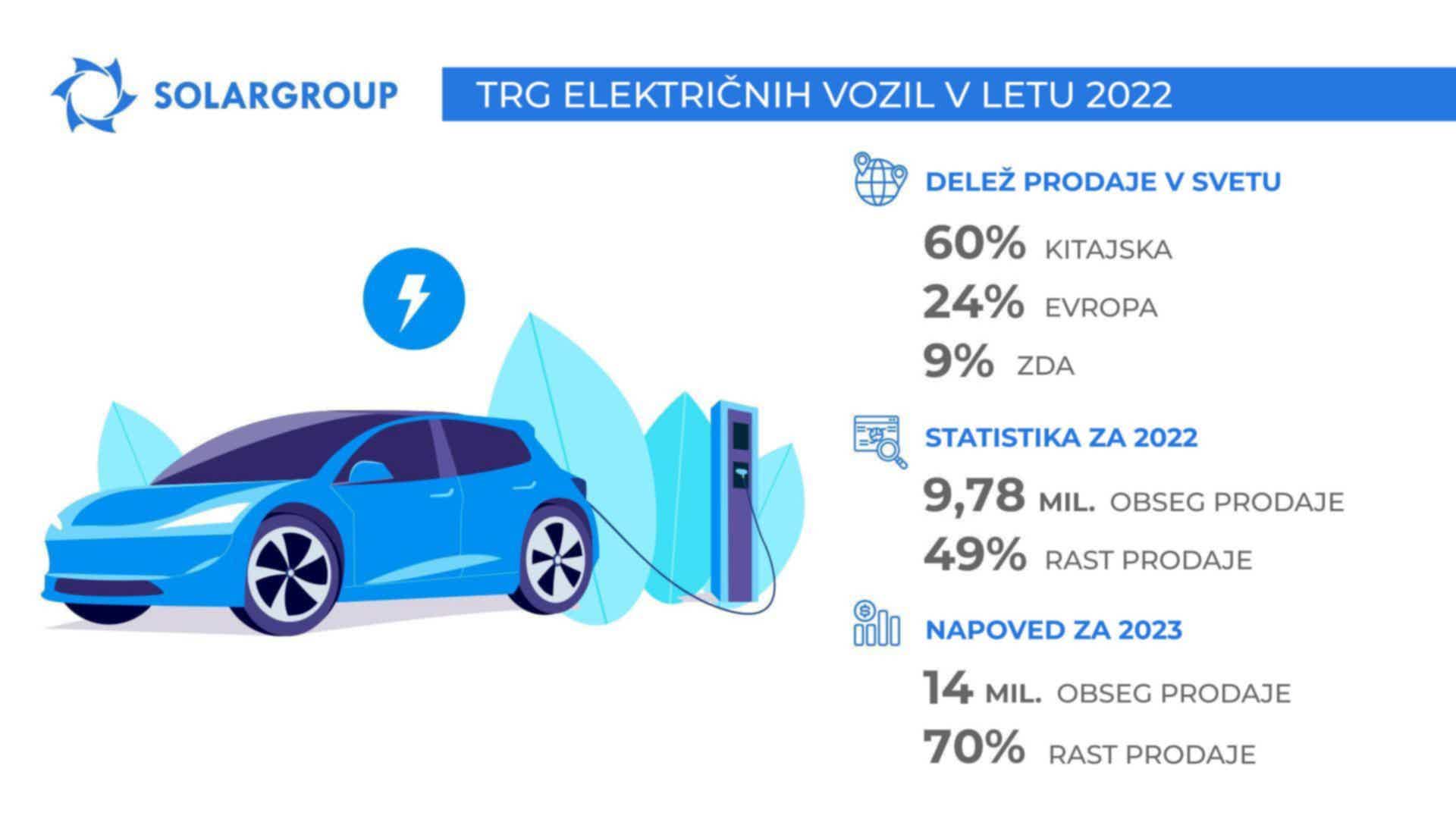 SOLARGROUP

TRG ELEKTRIČNIH VOZIL V LETU 2022

DELEŽ PRODAJE V SVETU

60% KITAJSKA

24% EVROPA

9% ZDA

STATISTIKA ZA 2022

9,78 MIL. OBSEG PRODAJE

49% RAST PRODAJE

NAPOVED ZA 2023

14 MIL. OBSEG PRODAJE

70% RAST PRODAJE